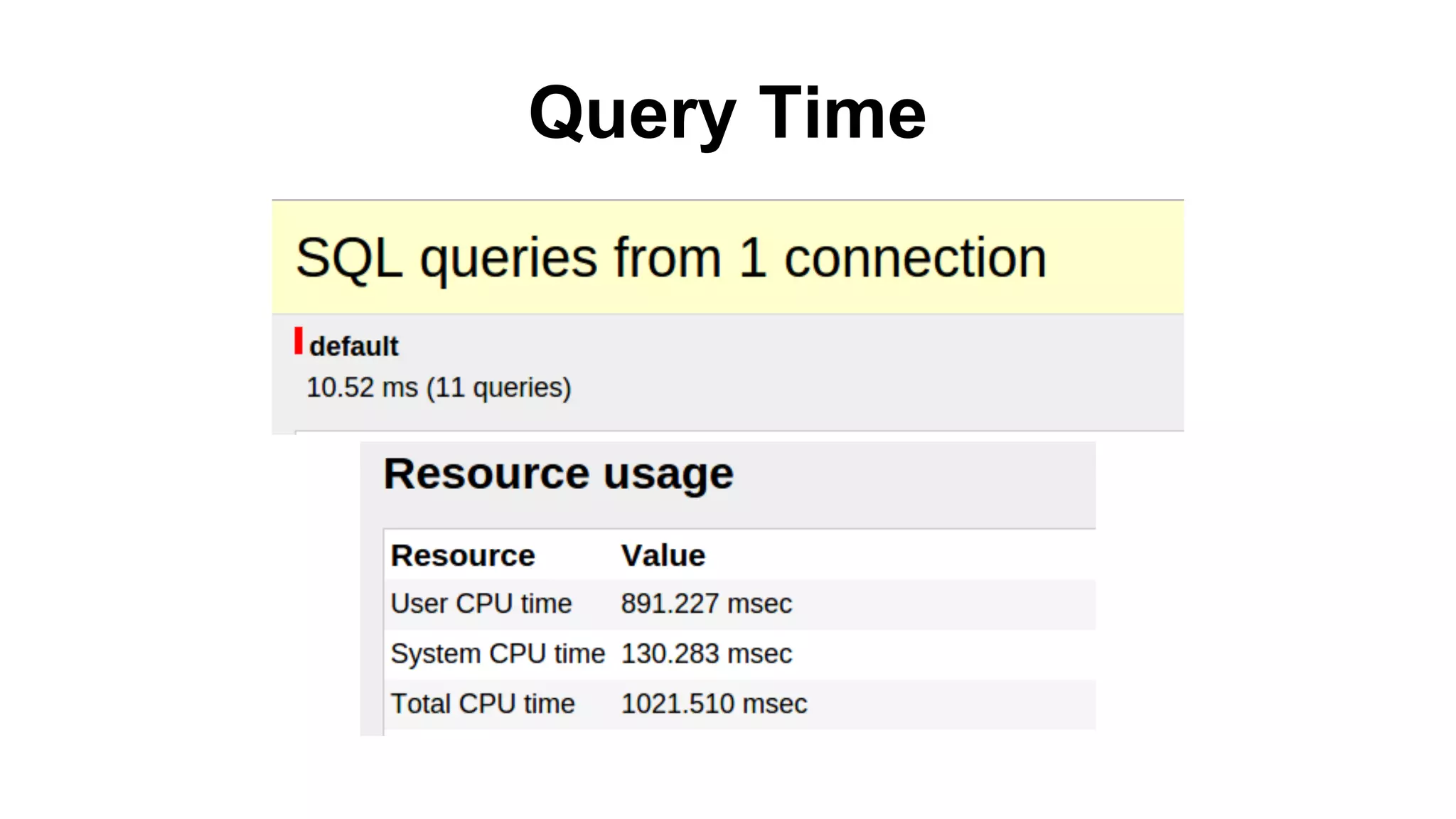 Query Time

SQL queries from 1 connection

default
10.52 ms (11 queries)

Resource usage

| Resource | Value |
|---|---|
| User CPU time | 891.227 msec |
| System CPU time | 130.283 msec |
| Total CPU time | 1021.510 msec |